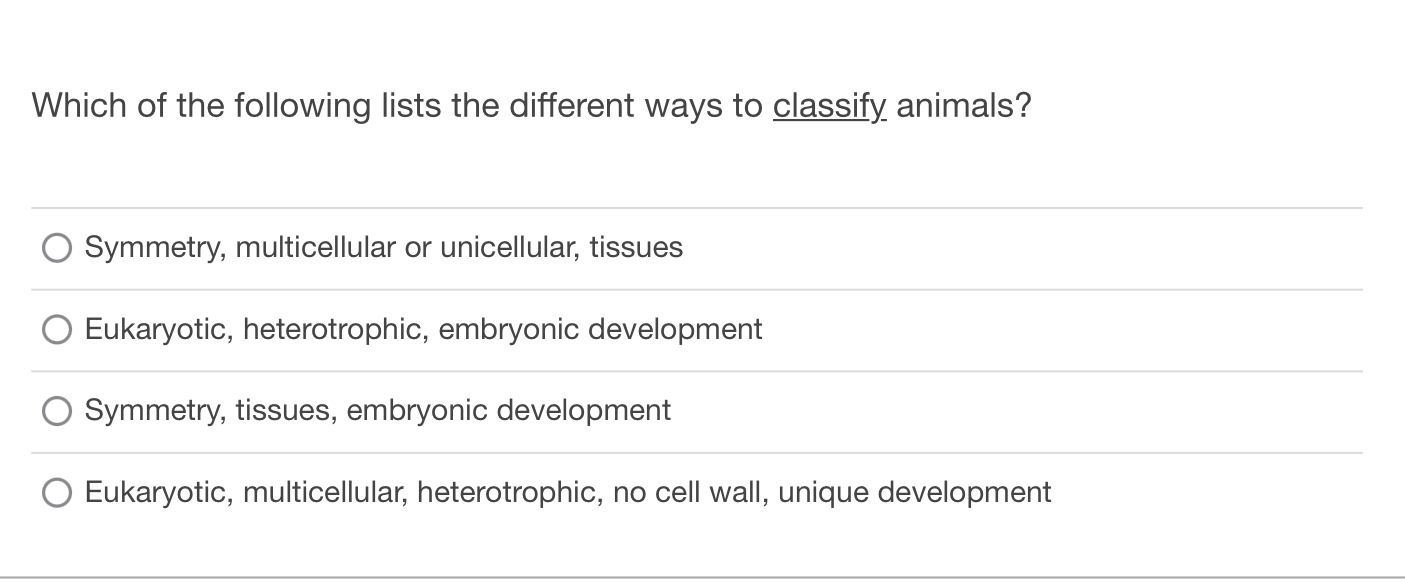 Which of the following lists the different ways to classify animals?

Symmetry, multicellular or unicellular, tissues

Eukaryotic, heterotrophic, embryonic development

Symmetry, tissues, embryonic development

Eukaryotic, multicellular, heterotrophic, no cell wall, unique development